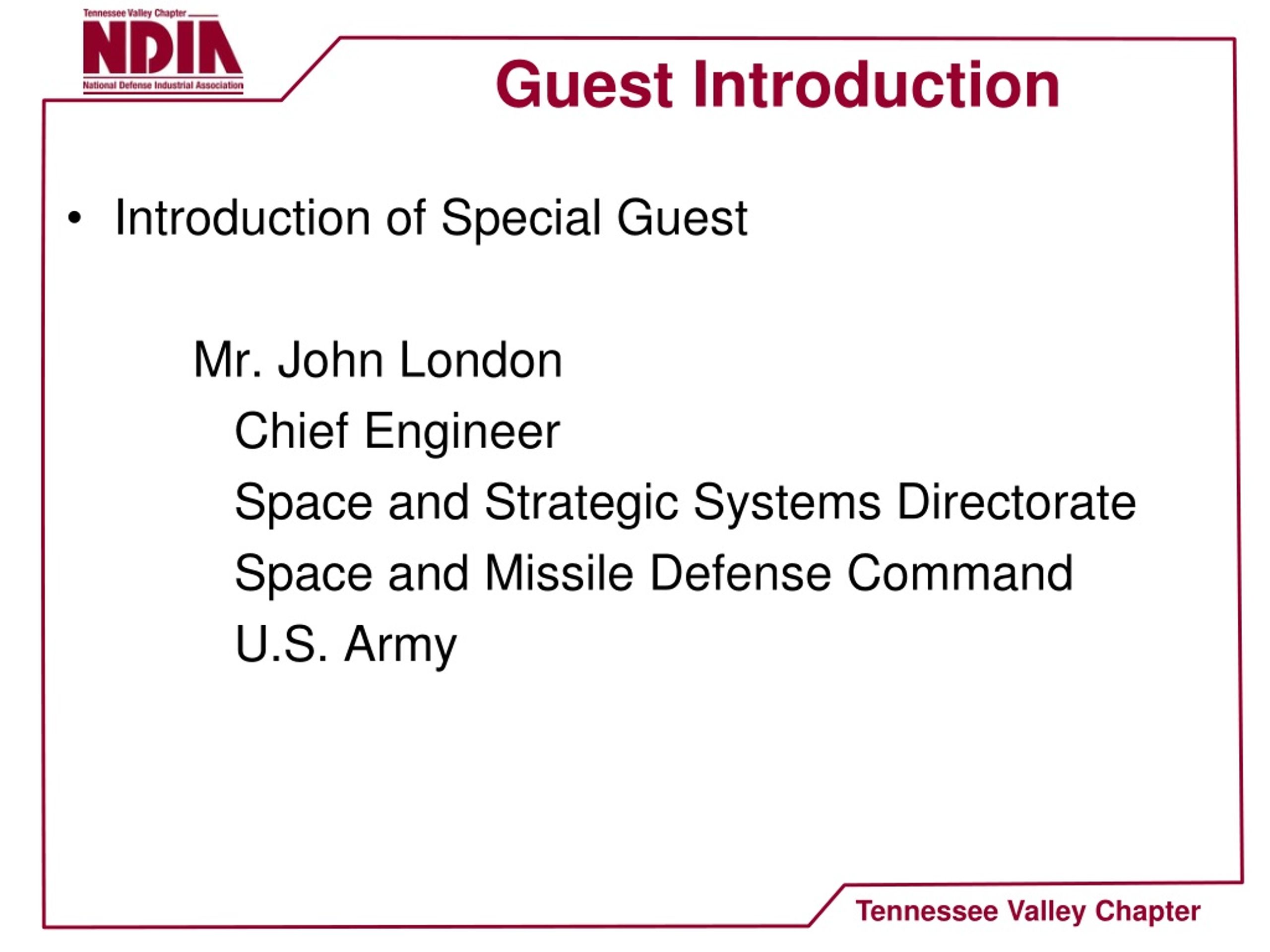 Tennessee Valley Chapter
NDIA
National Defense Industrial Association

Guest Introduction

• Introduction of Special Guest

Mr. John London
Chief Engineer
Space and Strategic Systems Directorate
Space and Missile Defense Command
U.S. Army

Tennessee Valley Chapter